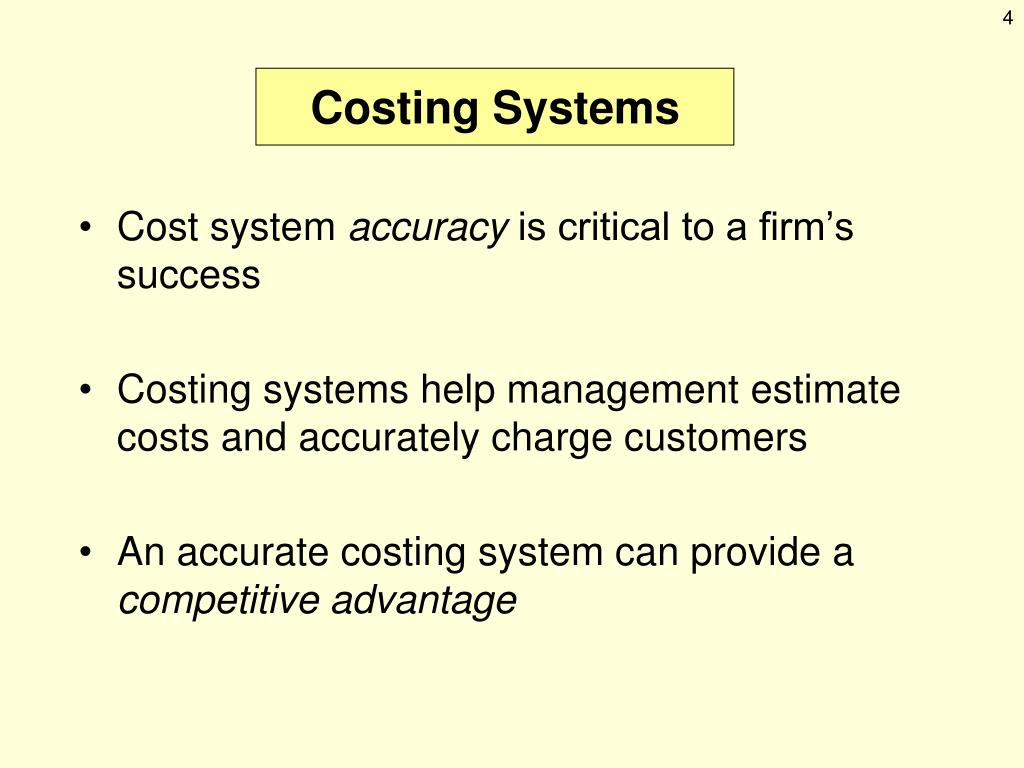 4

Costing Systems

• Cost system accuracy is critical to a firm’s success

• Costing systems help management estimate costs and accurately charge customers

• An accurate costing system can provide a competitive advantage